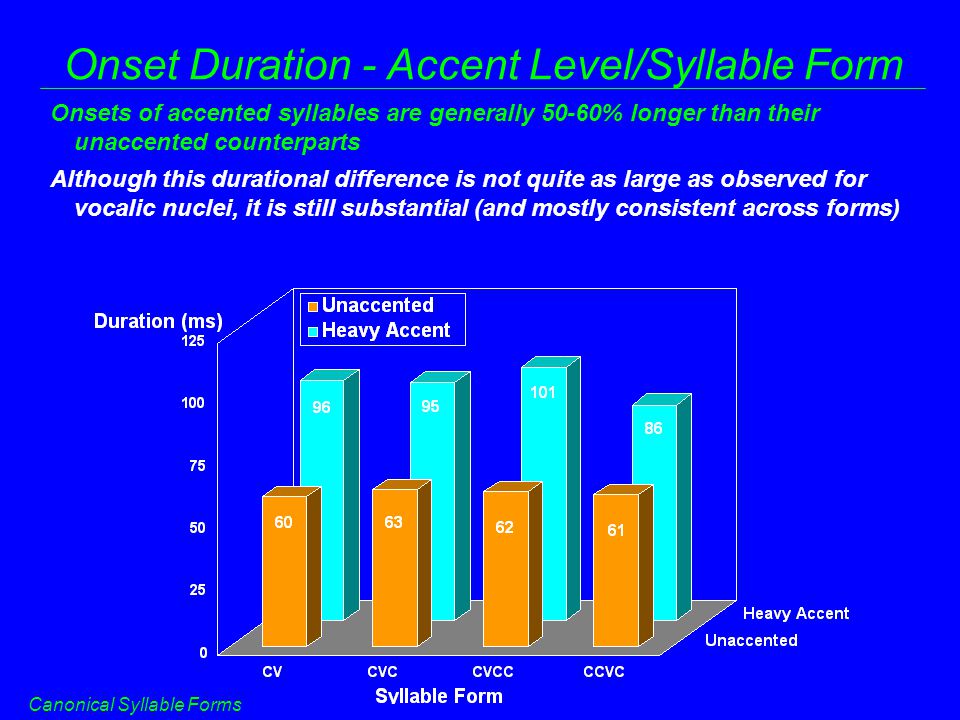 Onset Duration - Accent Level/Syllable Form

Onsets of accented syllables are generally 50-60% longer than their unaccented counterparts

Although this durational difference is not quite as large as observed for vocalic nuclei, it is still substantial (and mostly consistent across forms)

Duration (ms)

Unaccented
Heavy Accent

125
100
75
50
25
0

96
95
101
86
60
63
62
61

Heavy Accent
Unaccented

CV
CVC
CVCC
CCVC

Syllable Form

Canonical Syllable Forms